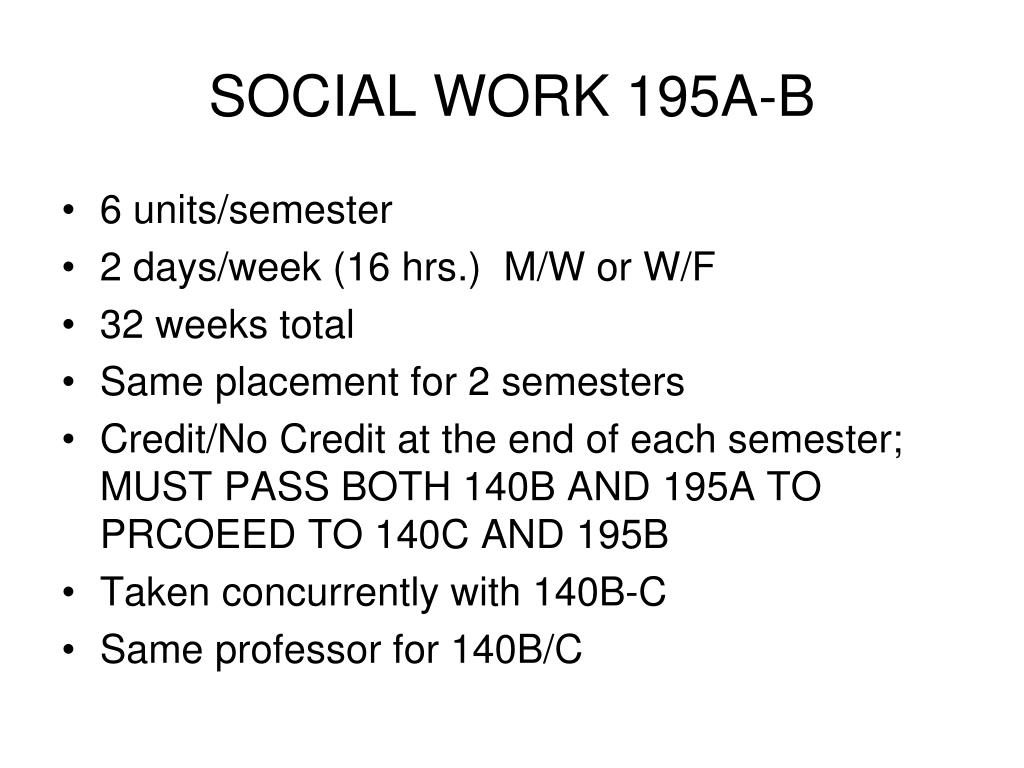 SOCIAL WORK 195A-B

• 6 units/semester
• 2 days/week (16 hrs.) M/W or W/F
• 32 weeks total
• Same placement for 2 semesters
• Credit/No Credit at the end of each semester; MUST PASS BOTH 140B AND 195A TO PRCOEED TO 140C AND 195B
• Taken concurrently with 140B-C
• Same professor for 140B/C